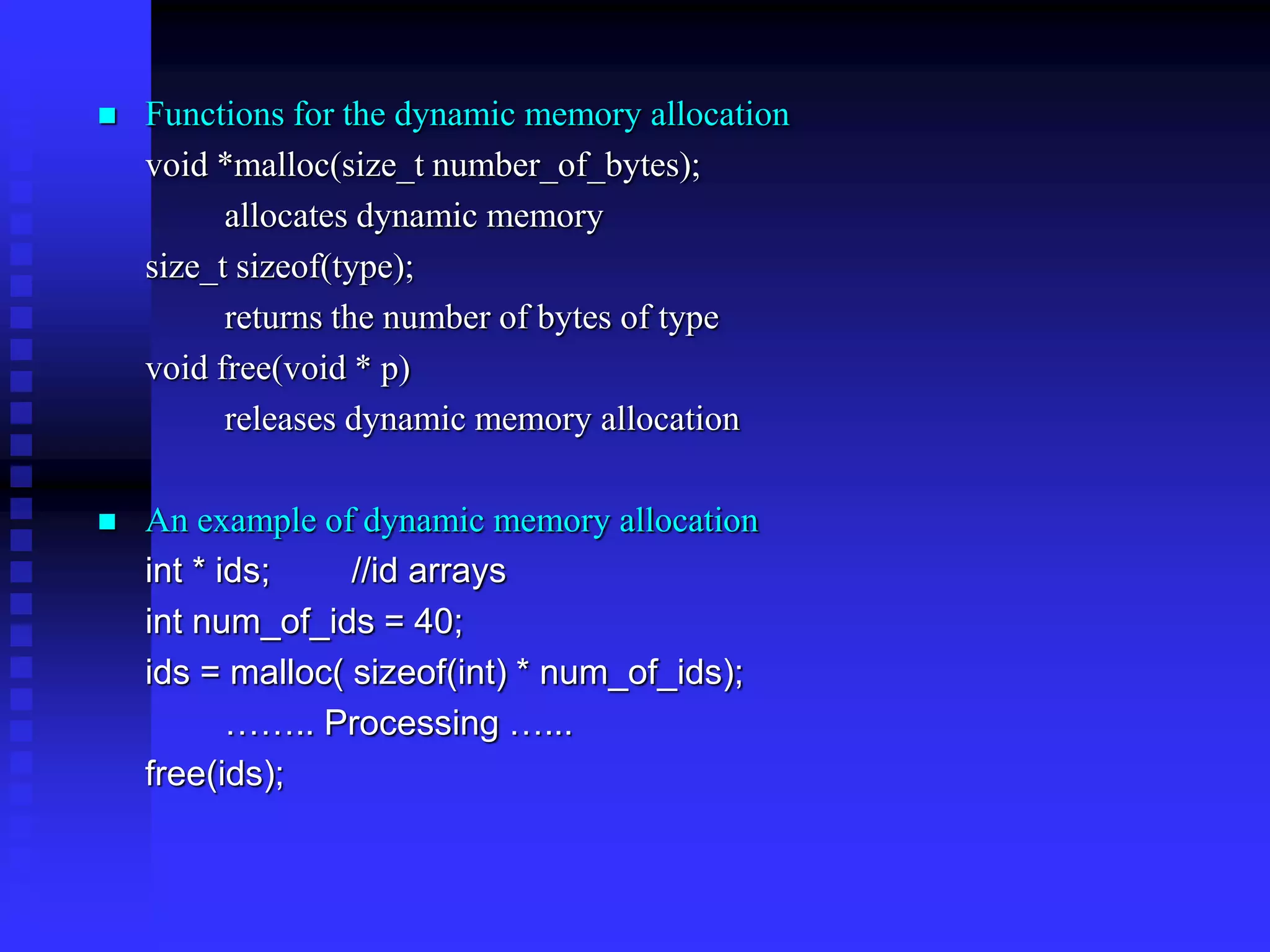 ■ Functions for the dynamic memory allocation

void *malloc(size_t number_of_bytes);

allocates dynamic memory

size_t sizeof(type);

returns the number of bytes of type

void free(void * p)

releases dynamic memory allocation

■ An example of dynamic memory allocation

int * ids; //id arrays

int num_of_ids = 40;

ids = malloc( sizeof(int) * num_of_ids);

…….. Processing …...

free(ids);